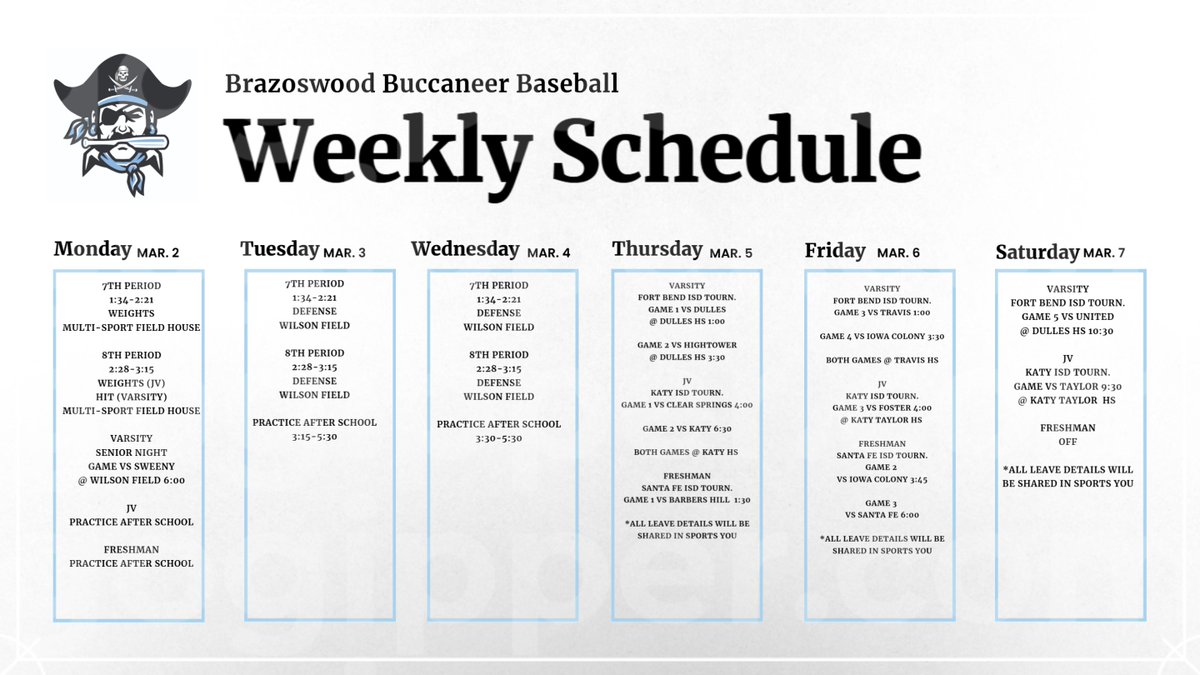 Brazoswood Buccaneer Baseball

Weekly Schedule

Monday MAR. 2

7TH PERIOD
1:34-2:21
WEIGHTS
MULTI-SPORT FIELD HOUSE

8TH PERIOD
2:28-3:15
WEIGHTS (JV)
HIT (VARSITY)
MULTI-SPORT FIELD HOUSE

VARSITY
SENIOR NIGHT
GAME VS SWEENY
@ WILSON FIELD 6:00

JV
PRACTICE AFTER SCHOOL

FRESHMAN
PRACTICE AFTER SCHOOL

Tuesday MAR. 3

7TH PERIOD
1:34-2:21
DEFENSE
WILSON FIELD

8TH PERIOD
2:28-3:15
DEFENSE
WILSON FIELD

PRACTICE AFTER SCHOOL
3:15-5:30

Wednesday MAR. 4

7TH PERIOD
1:34-2:21
DEFENSE
WILSON FIELD

8TH PERIOD
2:28-3:15
DEFENSE
WILSON FIELD

PRACTICE AFTER SCHOOL
3:30-5:30

Thursday MAR. 5

VARSITY
FORT BEND ISD TOURN.
GAME 1 VS DULLES
@ DULLES HS 1:00

GAME 2 VS HIGHTOWER
@ DULLES HS 3:30

JV
KATY ISD TOURN.
GAME 1 VS CLEAR SPRINGS 4:00

GAME 2 VS KATY 6:30

BOTH GAMES @ KATY HS

FRESHMAN
SANTA FE ISD TOURN.
GAME 1 VS BARBERS HILL 1:30

*ALL LEAVE DETAILS WILL BE SHARED IN SPORTS YOU

Friday MAR. 6

VARSITY
FORT BEND ISD TOURN.
GAME 3 VS TRAVIS 1:00

GAME 4 VS IOWA COLONY 3:30

BOTH GAMES @ TRAVIS HS

JV
KATY ISD TOURN.
GAME 3 VS FOSTER 4:00
@ KATY TAYLOR HS

FRESHMAN
SANTA FE ISD TOURN.
GAME 2
VS IOWA COLONY 3:45

GAME 3
VS SANTA FE 6:00

*ALL LEAVE DETAILS WILL BE SHARED IN SPORTS YOU

Saturday MAR. 7

VARSITY
FORT BEND ISD TOURN.
GAME 5 VS UNITED
@ DULLES HS 10:30

JV
KATY ISD TOURN.
GAME VS TAYLOR 9:30
@ KATY TAYLOR HS

FRESHMAN
OFF

*ALL LEAVE DETAILS WILL BE SHARED IN SPORTS YOU